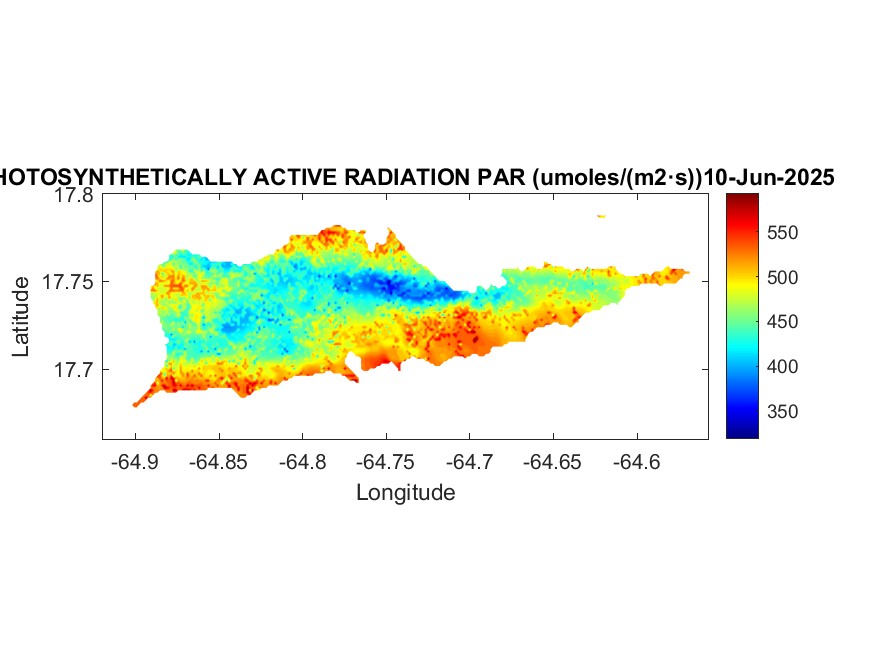 HOTOSYNTHETICALLY ACTIVE RADIATION PAR (umoles/(m2·s))10-Jun-2025

17.8
17.75
17.7
Latitude

-64.9 -64.85 -64.8 -64.75 -64.7 -64.65 -64.6
Longitude

550
500
450
400
350